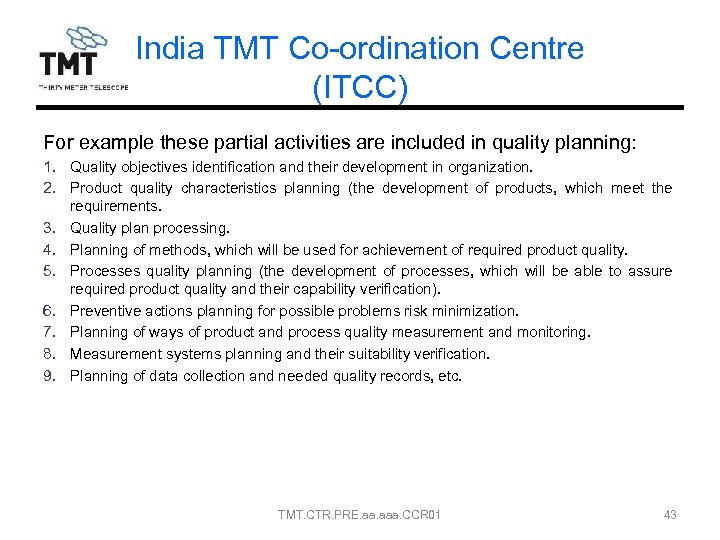 TMT
THIRTY METER TELESCOPE

India TMT Co-ordination Centre (ITCC)

For example these partial activities are included in quality planning:

1. Quality objectives identification and their development in organization.
2. Product quality characteristics planning (the development of products, which meet the requirements.
3. Quality plan processing.
4. Planning of methods, which will be used for achievement of required product quality.
5. Processes quality planning (the development of processes, which will be able to assure required product quality and their capability verification).
6. Preventive actions planning for possible problems risk minimization.
7. Planning of ways of product and process quality measurement and monitoring.
8. Measurement systems planning and their suitability verification.
9. Planning of data collection and needed quality records, etc.

TMT.CTR.PRE.aa.aaa.CCR01

43